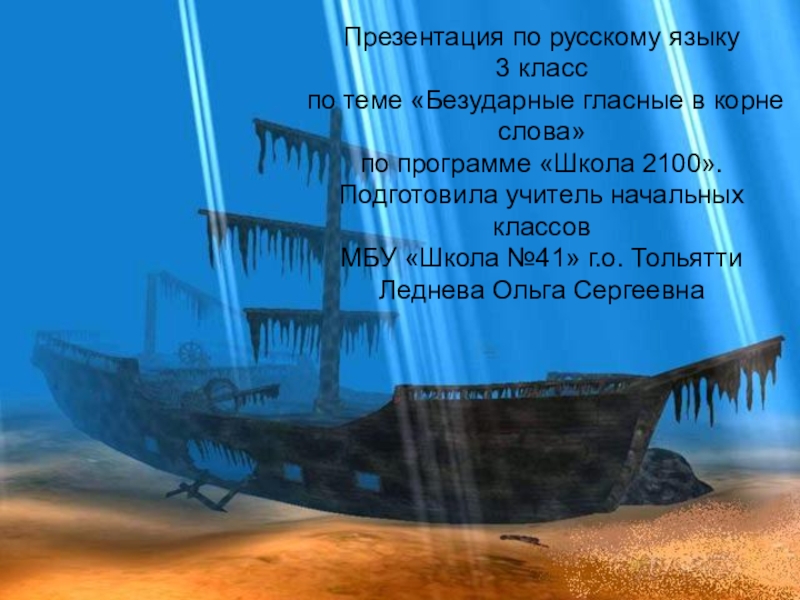 Презентация по русскому языку
3 класс
по теме «Безударные гласные в корне слова»
по программе «Школа 2100».
Подготовила учитель начальных классов
МБУ «Школа №41» г.о. Тольятти
Леднева Ольга Сергеевна